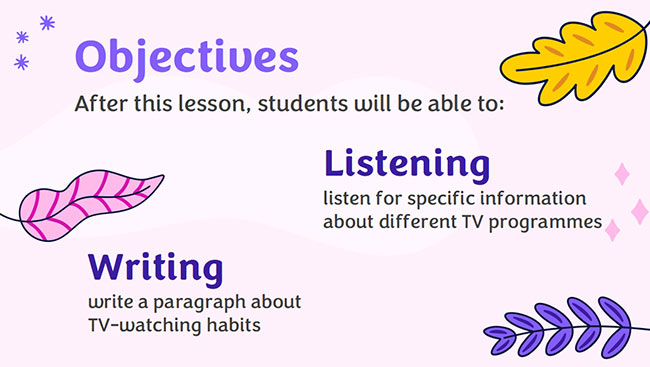 Objectives

After this lesson, students will be able to:

Listening

listen for specific information about different TV programmes

Writing

write a paragraph about TV-watching habits